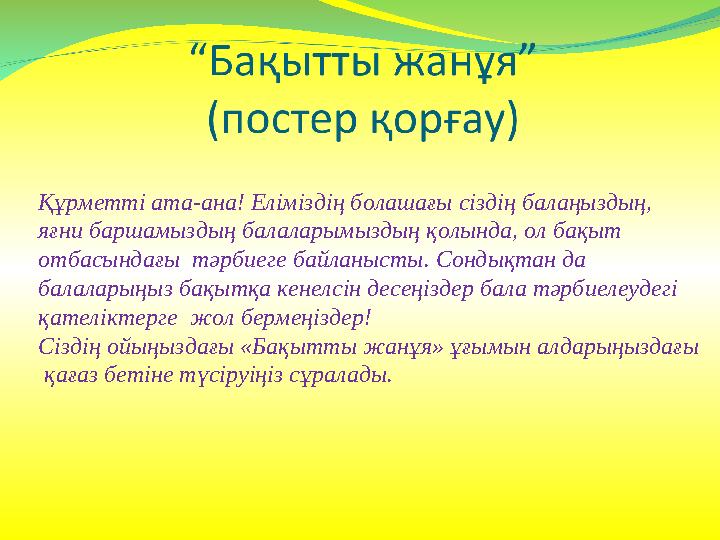 “Бақытты жанұя”
(постер қорғау)

Құрметті ата-ана! Еліміздің болашағы сіздің балаңыздың, яғни баршамыздың балаларымыздың қолында, ол бақыт отбасындағы тәрбиеге байланысты. Сондықтан да балаларыңыз бақытқа кенелсін десеңіздер бала тәрбиелеудегі қателіктерге жол бермеңіздер!
Сіздің ойыңыздағы «Бақытты жанұя» ұғымын алдарыңыздағы қағаз бетіне түсіруіңіз сұралады.